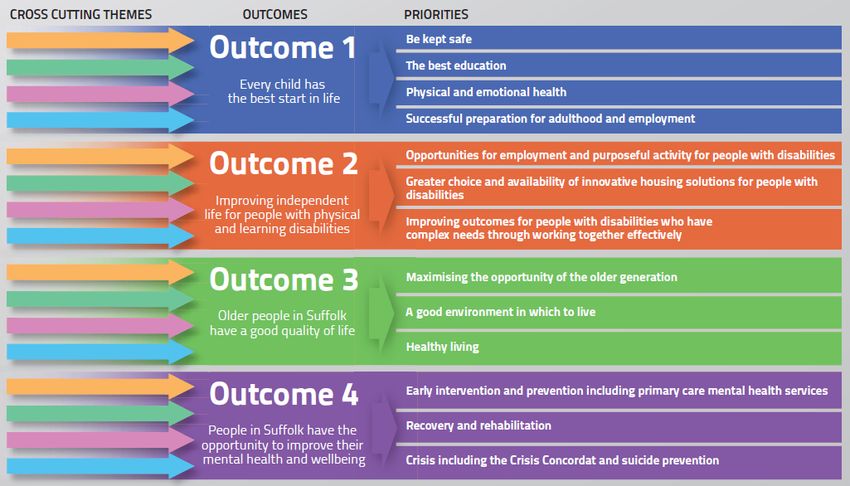 CROSS CUTTING THEMES

OUTCOMES

PRIORITIES

Outcome 1

Every child has the best start in life

Be kept safe

The best education

Physical and emotional health

Successful preparation for adulthood and employment

Outcome 2

Improving independent life for people with physical and learning disabilities

Opportunities for employment and purposeful activity for people with disabilities

Greater choice and availability of innovative housing solutions for people with disabilities

Improving outcomes for people with disabilities who have complex needs through working together effectively

Outcome 3

Older people in Suffolk have a good quality of life

Maximising the opportunity of the older generation

A good environment in which to live

Healthy living

Outcome 4

People in Suffolk have the opportunity to improve their mental health and wellbeing

Early intervention and prevention including primary care mental health services

Recovery and rehabilitation

Crisis including the Crisis Concordat and suicide prevention